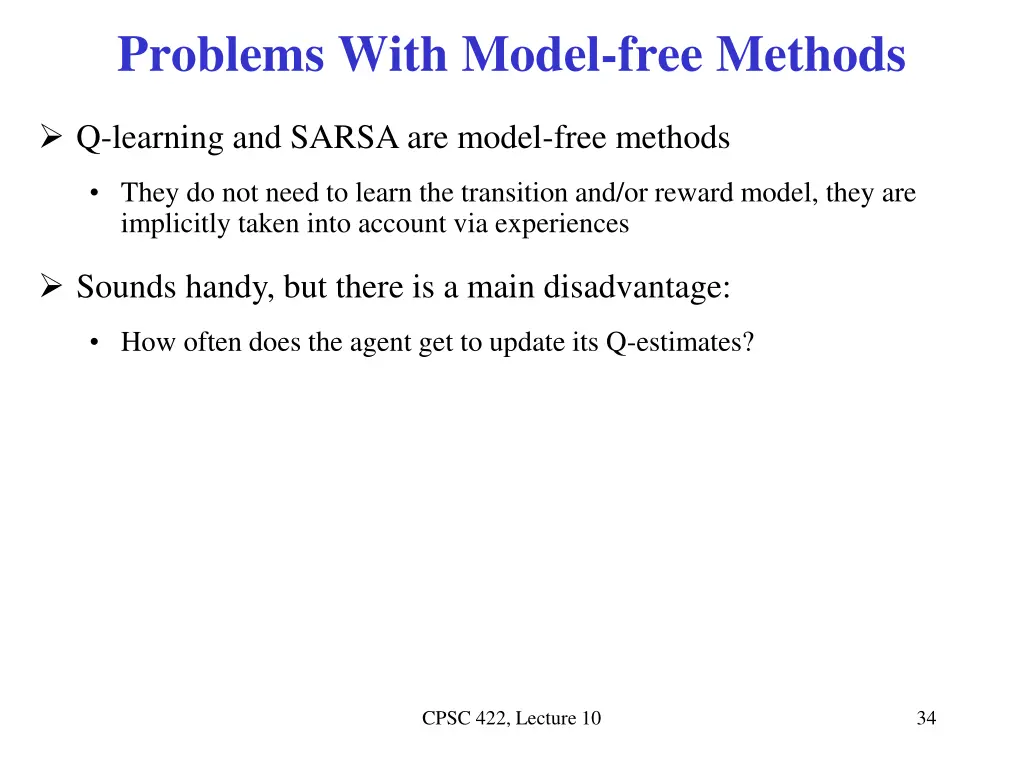 Problems With Model-free Methods

➢ Q-learning and SARSA are model-free methods

• They do not need to learn the transition and/or reward model, they are implicitly taken into account via experiences

➢ Sounds handy, but there is a main disadvantage:

• How often does the agent get to update its Q-estimates?

CPSC 422, Lecture 10

34